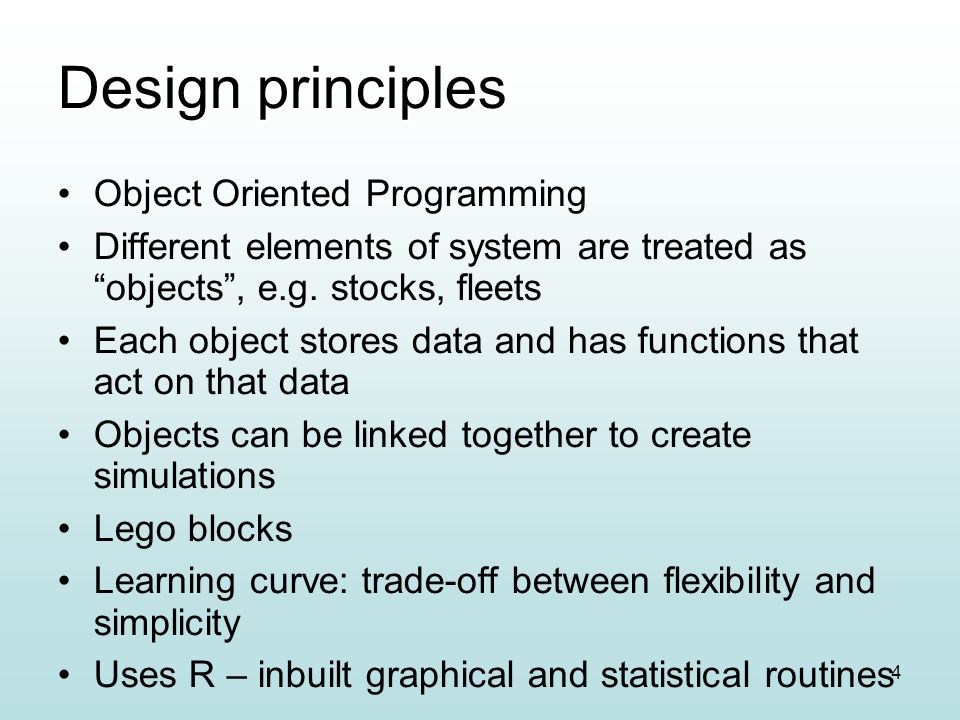 Design principles

• Object Oriented Programming
• Different elements of system are treated as “objects”, e.g. stocks, fleets
• Each object stores data and has functions that act on that data
• Objects can be linked together to create simulations
• Lego blocks
• Learning curve: trade-off between flexibility and simplicity
• Uses R – inbuilt graphical and statistical routines

4